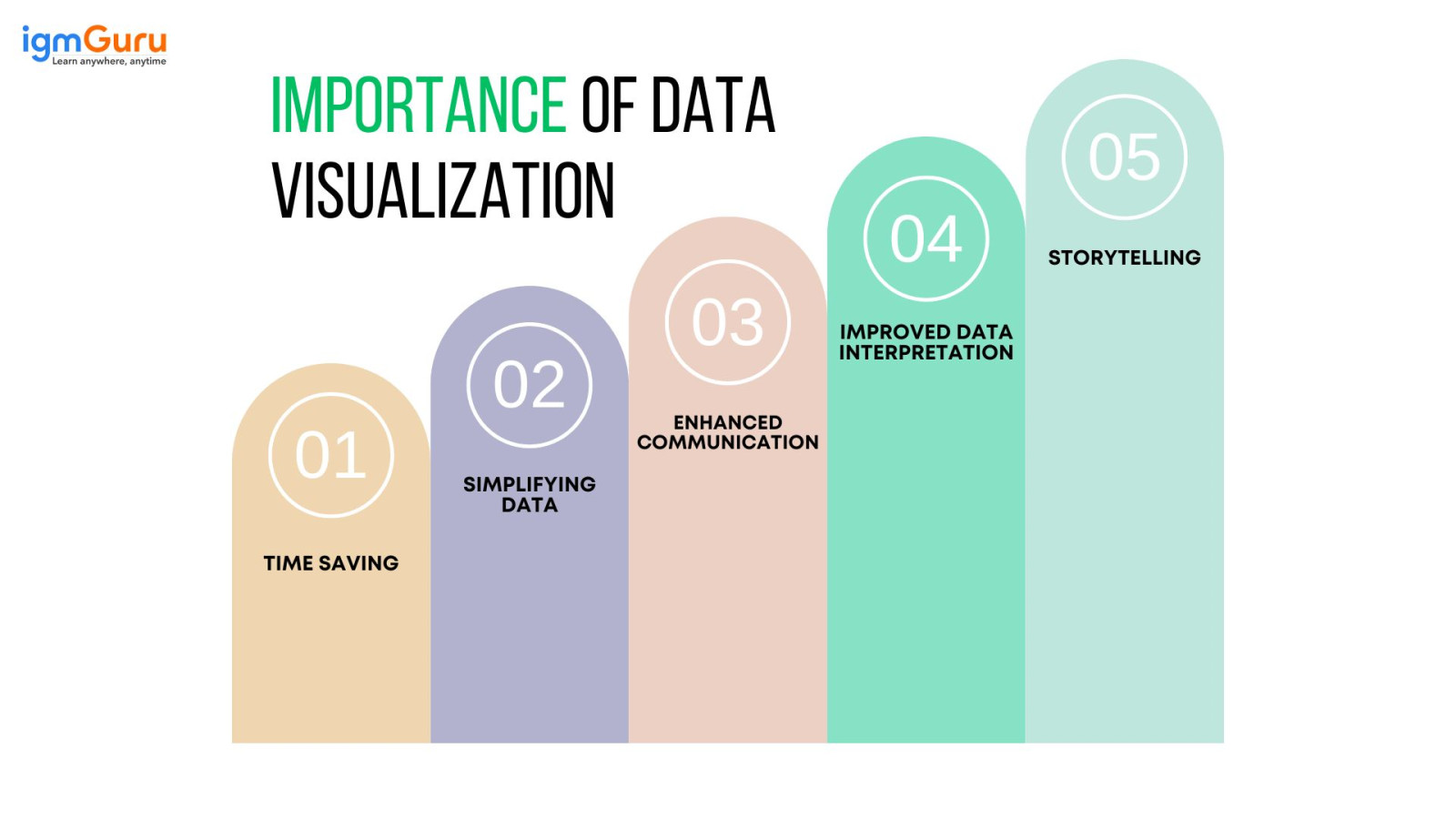 igmGuru
Learn anywhere, anytime

IMPORTANCE OF DATA VISUALIZATION

01
TIME SAVING

02
SIMPLIFYING DATA

03
ENHANCED COMMUNICATION

04
IMPROVED DATA INTERPRETATION

05
STORYTELLING